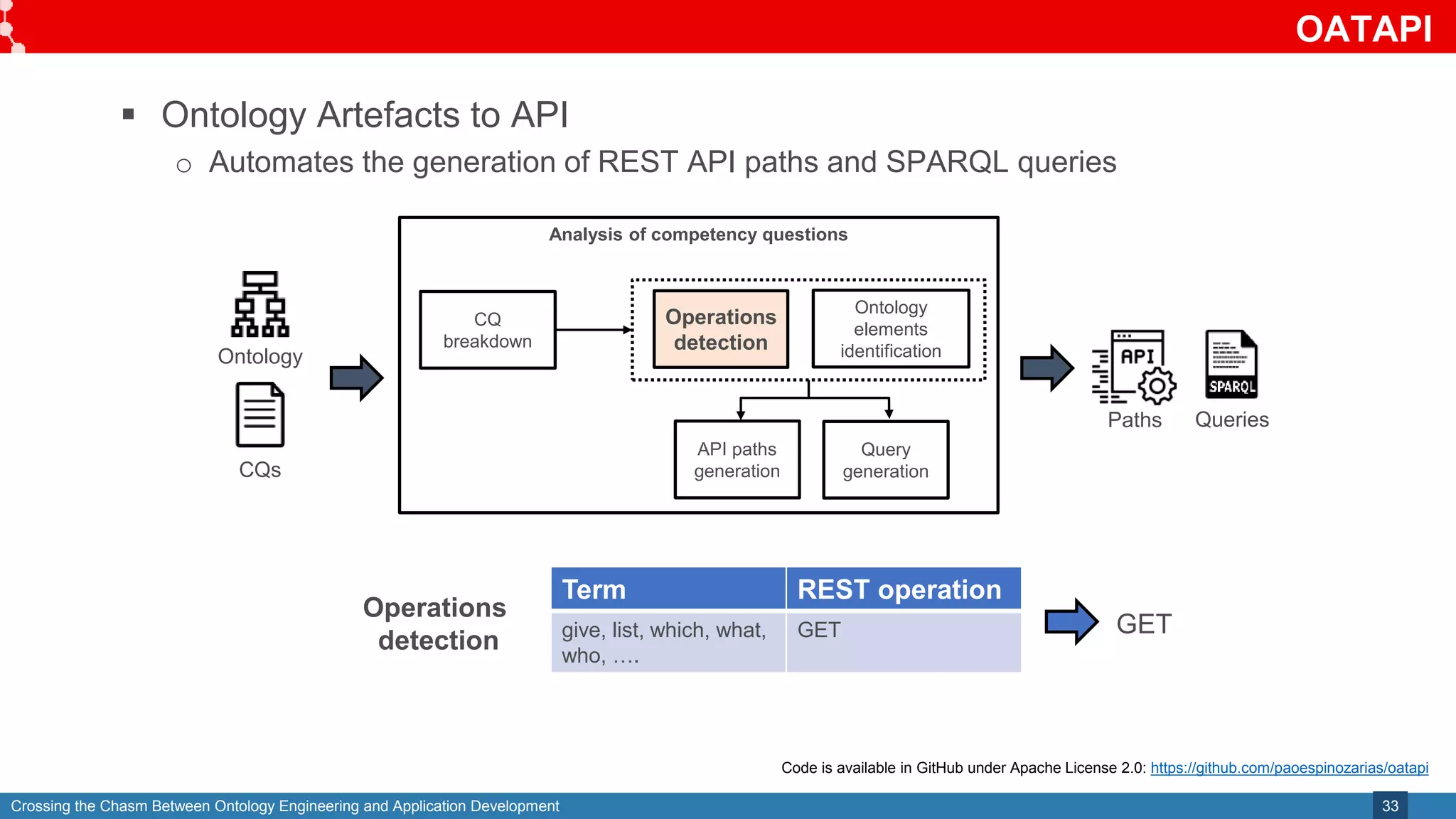 OATAPI

▪ Ontology Artefacts to API

○ Automates the generation of REST API paths and SPARQL queries

Ontology

CQs

Analysis of competency questions

CQ breakdown

Operations detection

Ontology elements identification

API paths generation

Query generation

API

SPARQL

Paths

Queries

Operations detection

| Term | REST operation |
|---|---|
| give, list, which, what, who, …. | GET |

GET

Code is available in GitHub under Apache License 2.0: https://github.com/paoespinozarias/oatapi

Crossing the Chasm Between Ontology Engineering and Application Development

33